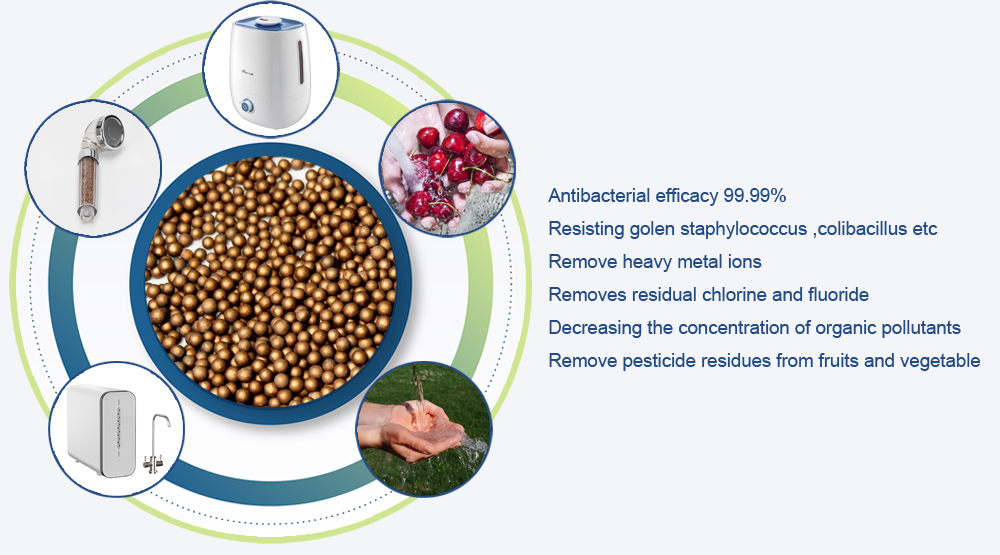 Antibacterial efficacy 99.99%

Resisting golen staphylococcus ,colibacillus etc

Remove heavy metal ions

Removes residual chlorine and fluoride

Decreasing the concentration of organic pollutants

Remove pesticide residues from fruits and vegetable